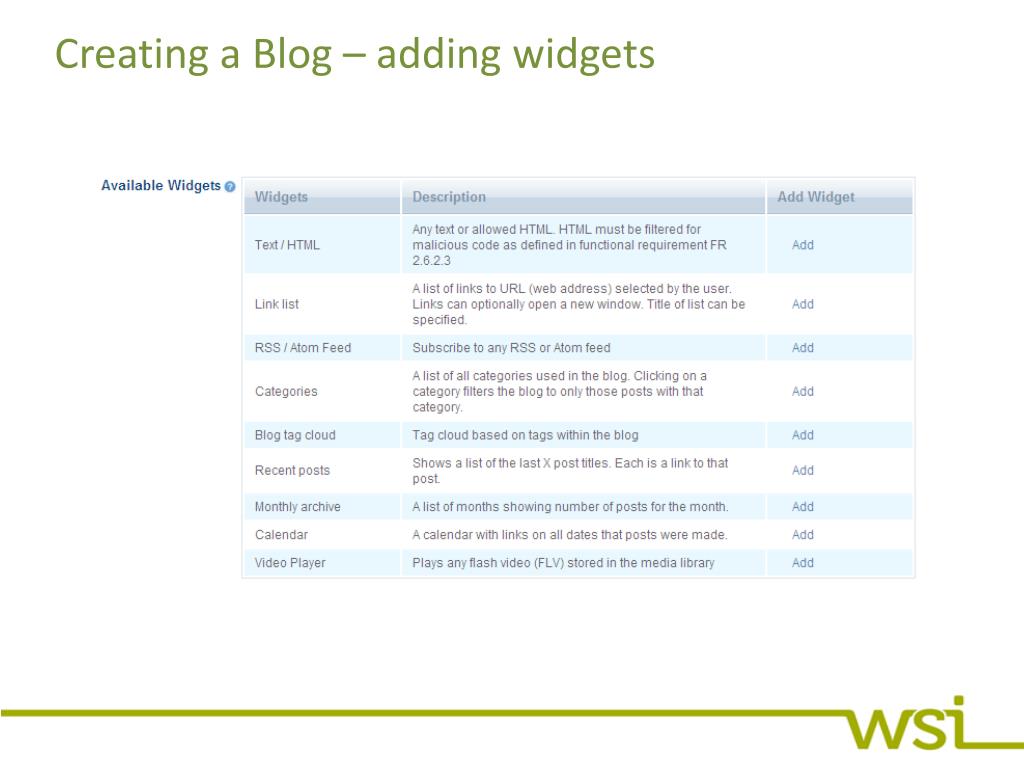 Creating a Blog – adding widgets

Available Widgets

| Widgets | Description | Add Widget |
|---|---|---|
| Text / HTML | Any text or allowed HTML. HTML must be filtered for malicious code as defined in functional requirement FR 2.6.2.3 | Add |
| Link list | A list of links to URL (web address) selected by the user. Links can optionally open a new window. Title of list can be specified. | Add |
| RSS / Atom Feed | Subscribe to any RSS or Atom feed | Add |
| Categories | A list of all categories used in the blog. Clicking on a category filters the blog to only those posts with that category. | Add |
| Blog tag cloud | Tag cloud based on tags within the blog | Add |
| Recent posts | Shows a list of the last X post titles. Each is a link to that post. | Add |
| Monthly archive | A list of months showing number of posts for the month. | Add |
| Calendar | A calendar with links on all dates that posts were made. | Add |
| Video Player | Plays any flash video (FLV) stored in the media library | Add |

wsi